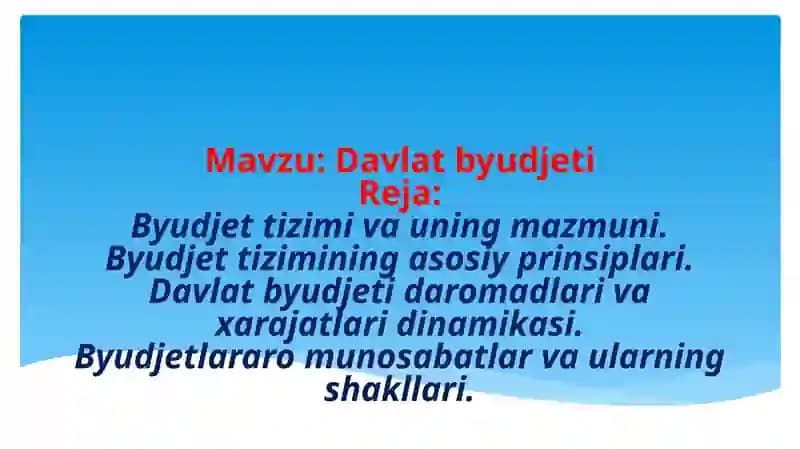 Mavzu: Davlat byudjeti
Reja:
Byudjet tizimi va uning mazmuni.
Byudjet tizimining asosiy prinsiplari.
Davlat byudjeti daromadlari va xarajatlari dinamikasi.
Byudjetlararo munosabatlar va ularning shakllari.